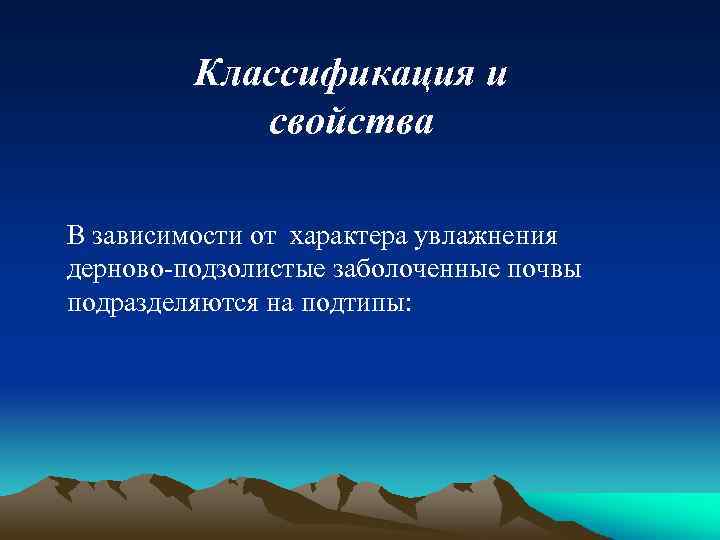 Классификация и свойства

В зависимости от  характера увлажнения дерново-подзолистые заболоченные почвы подразделяются на подтипы: